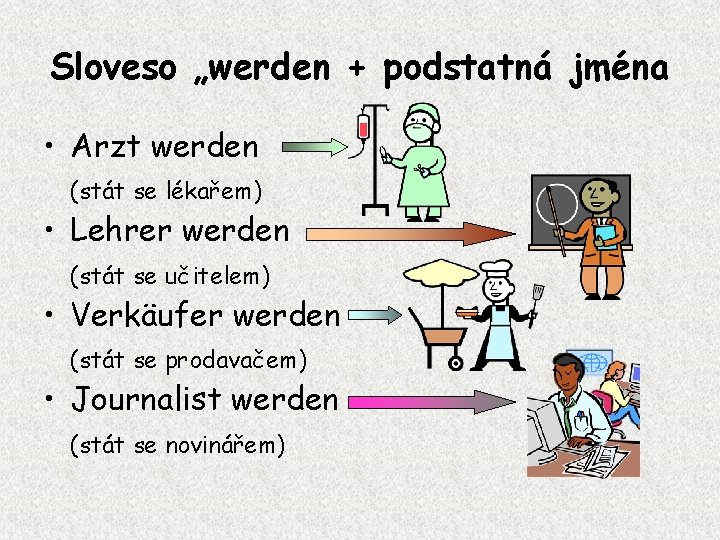 Sloveso „werden + podstatná jména

• Arzt werden
(stát se lékařem)

• Lehrer werden
(stát se učitelem)

• Verkäufer werden
(stát se prodavačem)

• Journalist werden
(stát se novinářem)